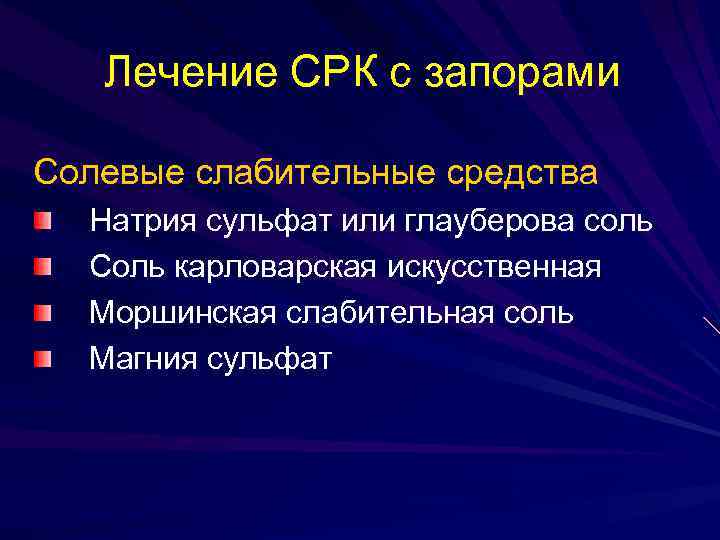 Лечение СРК с запорами

Солевые слабительные средства

Натрия сульфат или глауберова соль

Соль карловарская искусственная

Моршинская слабительная соль

Магния сульфат